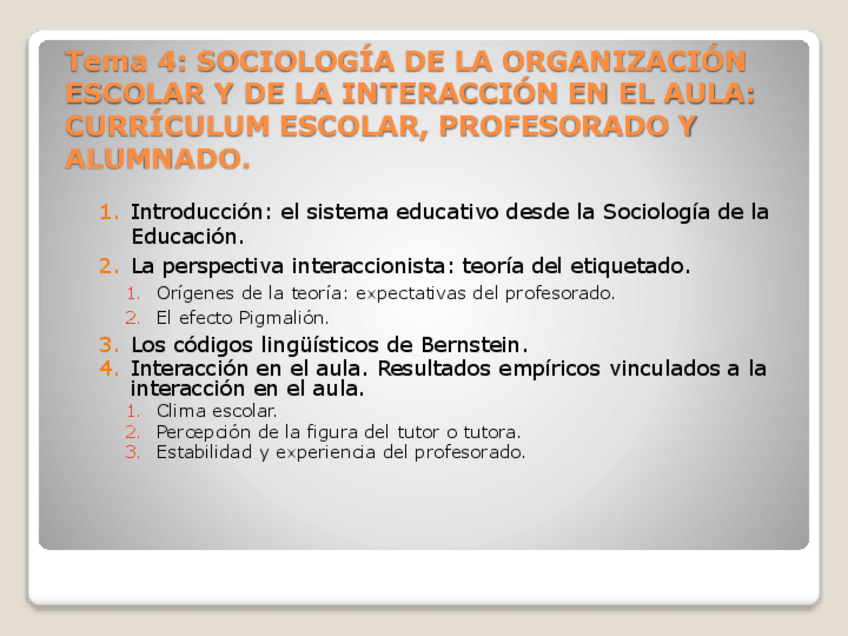 Tema 4: SOCIOLOGÍA DE LA ORGANIZACIÓN ESCOLAR Y DE LA INTERACCIÓN EN EL AULA: CURRÍCULUM ESCOLAR, PROFESORADO Y ALUMNADO.

1. Introducción: el sistema educativo desde la Sociología de la Educación.
2. La perspectiva interaccionista: teoría del etiquetado.
   1. Orígenes de la teoría: expectativas del profesorado.
   2. El efecto Pigmalión.
3. Los códigos lingüísticos de Bernstein.
4. Interacción en el aula. Resultados empíricos vinculados a la interacción en el aula.
   1. Clima escolar.
   2. Percepción de la figura del tutor o tutora.
   3. Estabilidad y experiencia del profesorado.